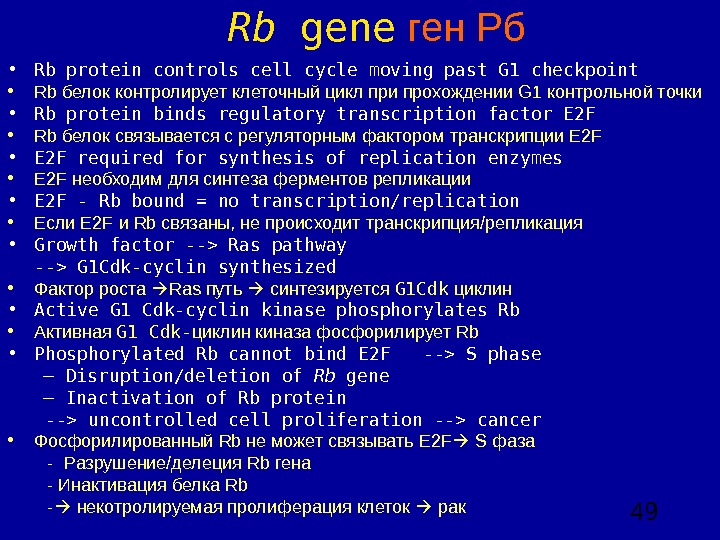 Rb gene ген Рб

• Rb protein controls cell cycle moving past G1 checkpoint
• Rb белок контролирует клеточный цикл при прохождении G1 контрольной точки
• Rb protein binds regulatory transcription factor E2F
• Rb белок связывается с регуляторным фактором транскрипции E2F
• E2F required for synthesis of replication enzymes
• E2F необходим для синтеза ферментов репликации
• E2F - Rb bound = no transcription/replication
• Если E2F и Rb связаны, не происходит транскрипция/репликация
• Growth factor --> Ras pathway --> G1Cdk-cyclin synthesized
• Фактор роста →Ras путь → синтезируется G1Cdk циклин
• Active G1 Cdk-cyclin kinase phosphorylates Rb
• Активная G1 Cdk-циклин киназа фосфорилирует Rb
• Phosphorylated Rb cannot bind E2F --> S phase
– Disruption/deletion of Rb gene
– Inactivation of Rb protein
--> uncontrolled cell proliferation --> cancer
• Фосфорилированный Rb не может связывать E2F→ S фаза
- Разрушение/делеция Rb гена
- Инактивация белка Rb
-→ некотролируемая пролиферация клеток → рак

49